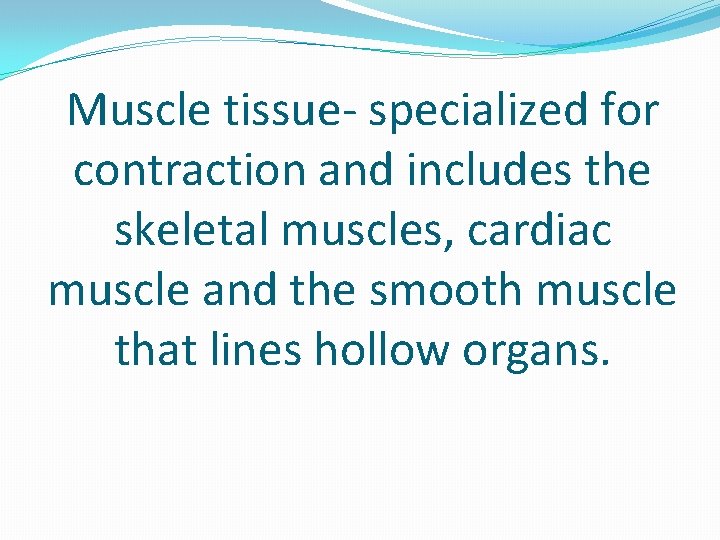 Muscle tissue- specialized for contraction and includes the skeletal muscles, cardiac muscle and the smooth muscle that lines hollow organs.